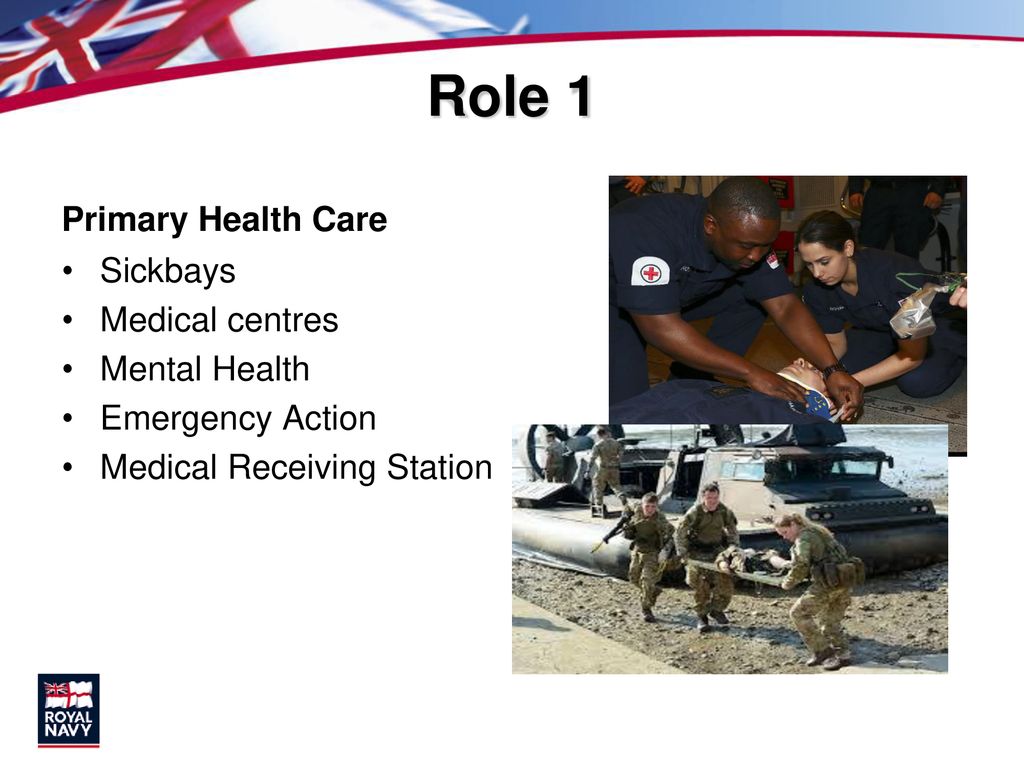 Role 1

Primary Health Care
• Sickbays
• Medical centres
• Mental Health
• Emergency Action
• Medical Receiving Station

ROYAL NAVY